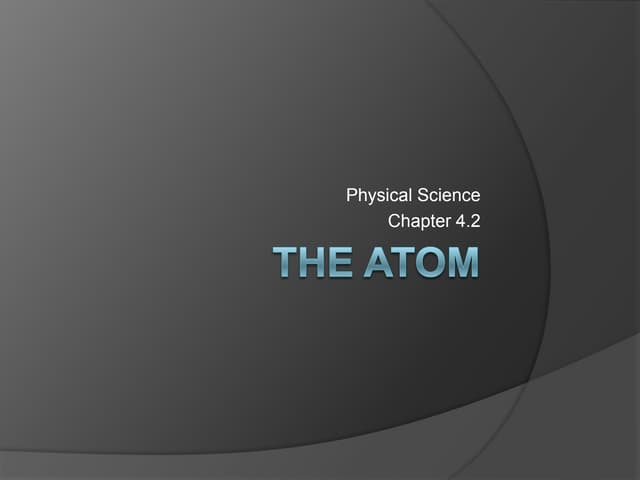 Physical Science
Chapter 4.2

THE ATOM